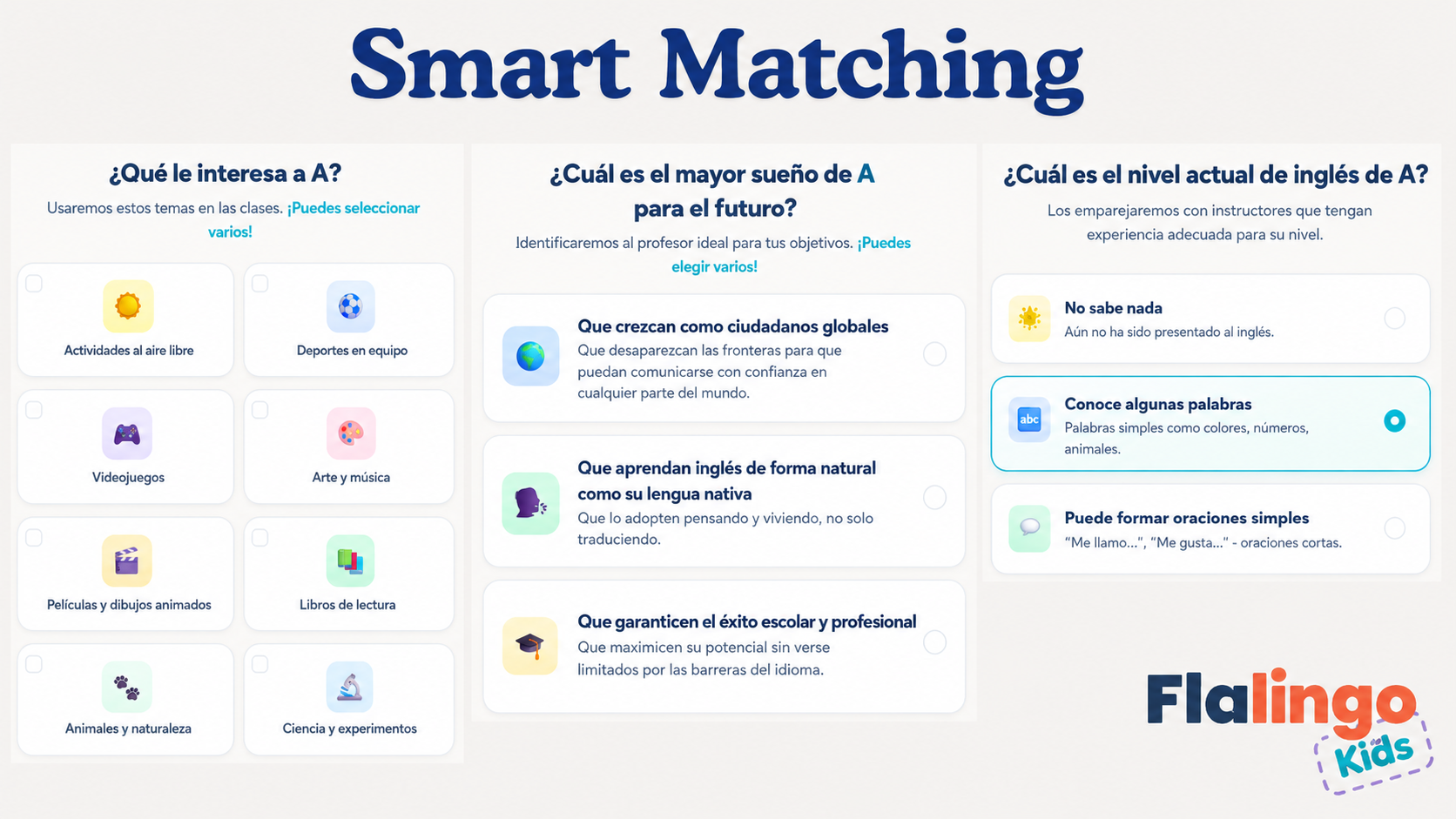 Smart Matching

¿Qué le interesa a A?

Usaremos estos temas en las clases. ¡Puedes seleccionar varios!

Actividades al aire libre

Deportes en equipo

Videojuegos

Arte y música

Películas y dibujos animados

Libros de lectura

Animales y naturaleza

Ciencia y experimentos

¿Cuál es el mayor sueño de A para el futuro?

Identificaremos al profesor ideal para tus objetivos. ¡Puedes elegir varios!

Que crezcan como ciudadanos globales
Que desaparezcan las fronteras para que puedan comunicarse con confianza en cualquier parte del mundo.

Que aprendan inglés de forma natural como su lengua nativa
Que lo adopten pensando y viviendo, no solo traduciendo.

Que garanticen el éxito escolar y profesional
Que maximicen su potencial sin verse limitados por las barreras del idioma.

¿Cuál es el nivel actual de inglés de A?

Los emparejaremos con instructores que tengan experiencia adecuada para su nivel.

No sabe nada
Aún no ha sido presentado al inglés.

abc
Conoce algunas palabras
Palabras simples como colores, números, animales.

Puede formar oraciones simples
"Me llamo...", "Me gusta..." - oraciones cortas.

Flalingo Kids